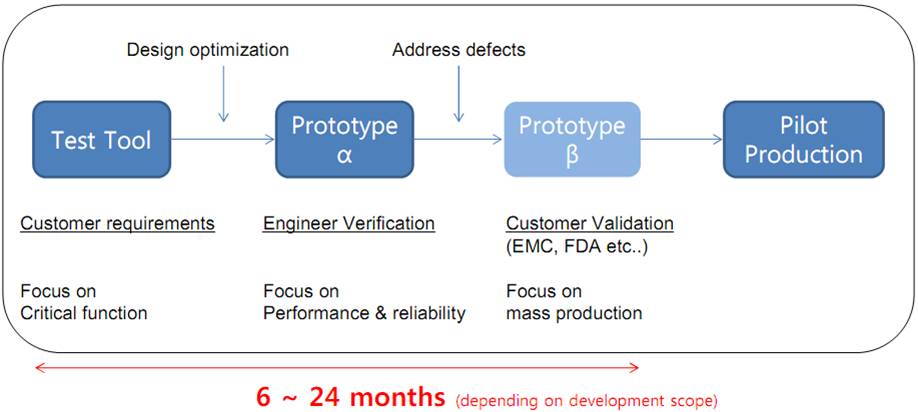 Design optimization

Address defects

Test Tool

Prototype α

Prototype β

Pilot Production

Customer requirements

Focus on
Critical function

Engineer Verification

Focus on
Performance & reliability

Customer Validation
(EMC, FDA etc..)

Focus on
mass production

6 ~ 24 months (depending on development scope)